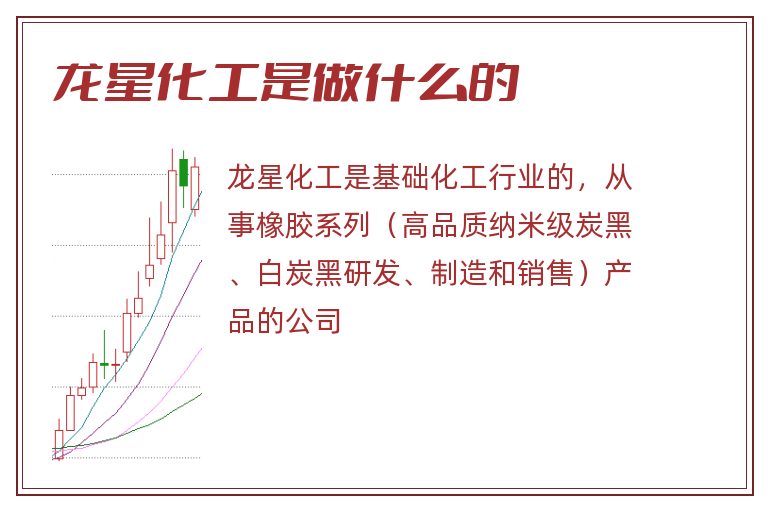 龙星化工是做什么的

龙星化工是基础化工行业的，从事橡胶系列（高品质纳米级炭黑、白炭黑研发、制造和销售）产品的公司